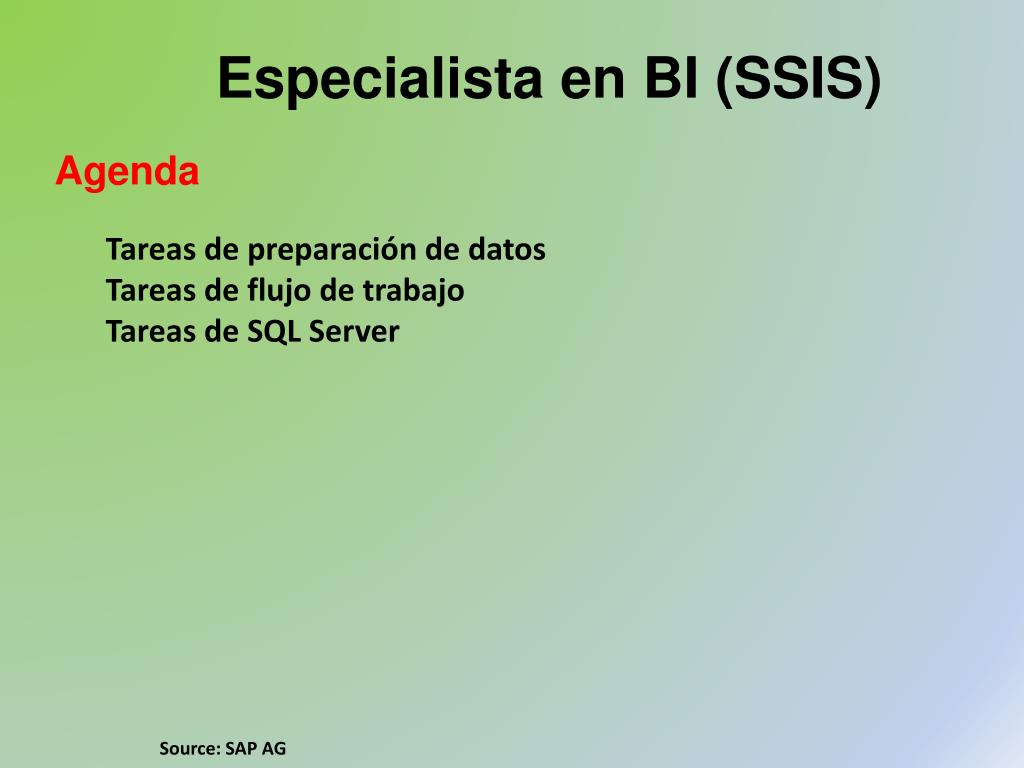 Especialista en BI (SSIS)

Agenda

Tareas de preparación de datos
Tareas de flujo de trabajo
Tareas de SQL Server

Source: SAP AG